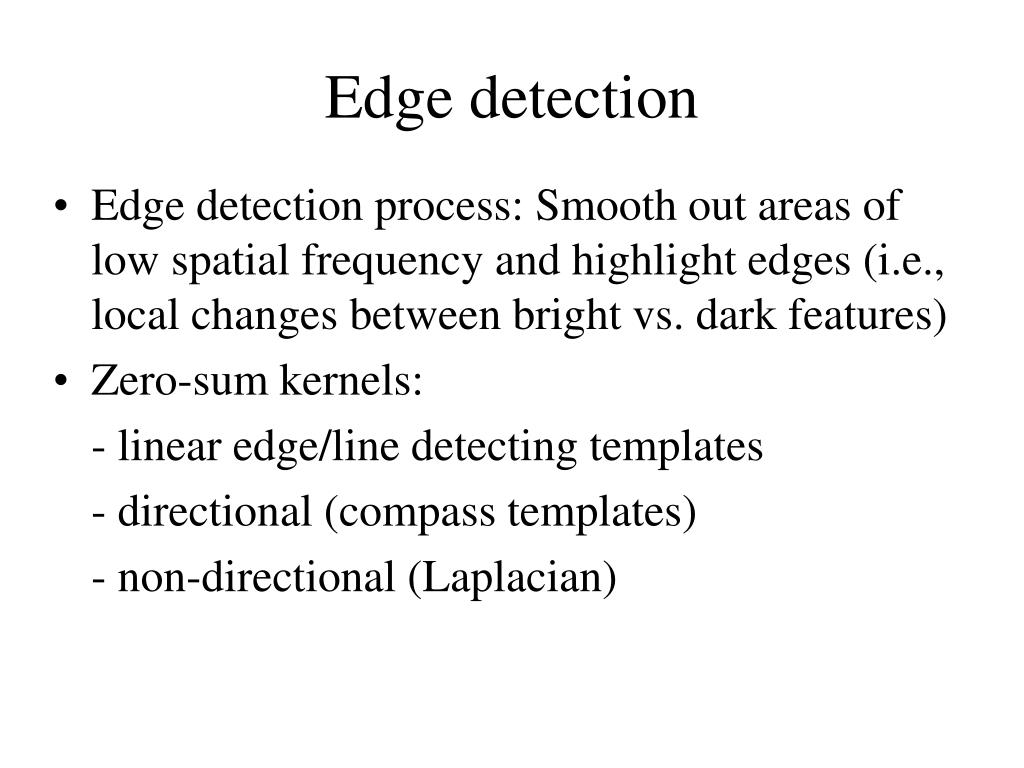 Edge detection

• Edge detection process: Smooth out areas of low spatial frequency and highlight edges (i.e., local changes between bright vs. dark features)
• Zero-sum kernels:
- linear edge/line detecting templates
- directional (compass templates)
- non-directional (Laplacian)